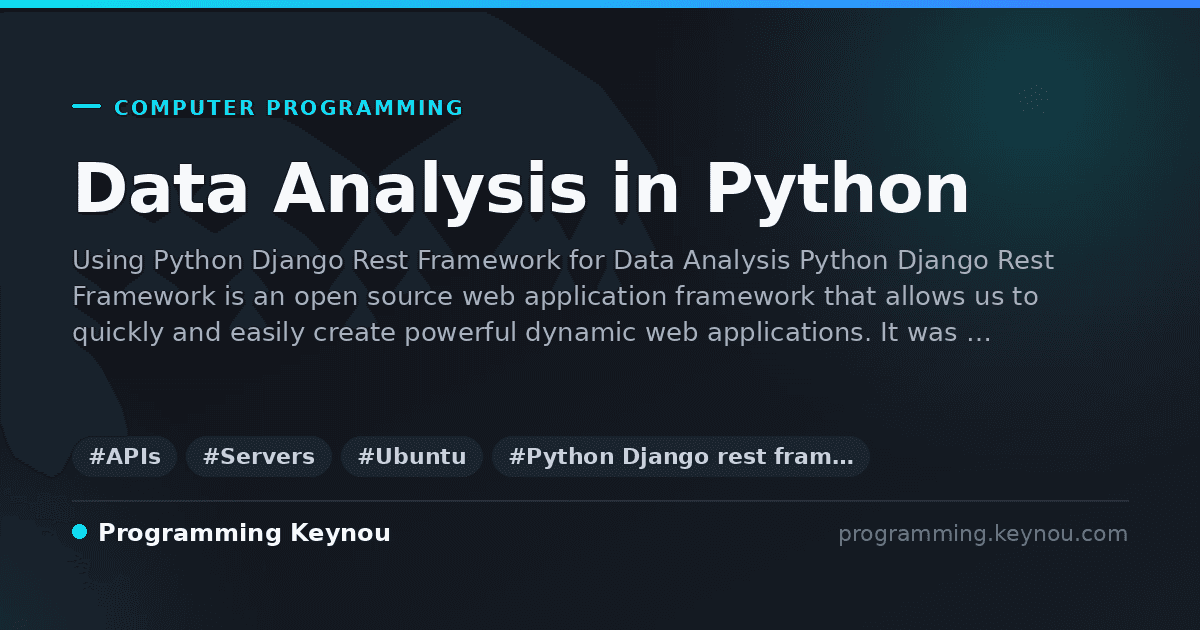 COMPUTER PROGRAMMING

Data Analysis in Python

Using Python Django Rest Framework for Data Analysis Python Django Rest Framework is an open source web application framework that allows us to quickly and easily create powerful dynamic web applications. It was …

#APIs #Servers #Ubuntu #Python Django rest fram…

Programming Keynou

programming.keynou.com